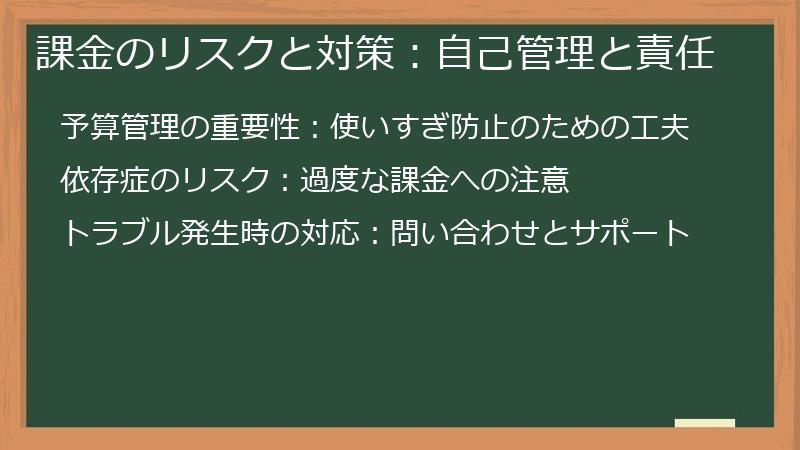 課金のリスクと対策：自己管理と責任

予算管理の重要性：使いすぎ防止のための工夫

依存症のリスク：過度な課金への注意

トラブル発生時の対応：問い合わせとサポート